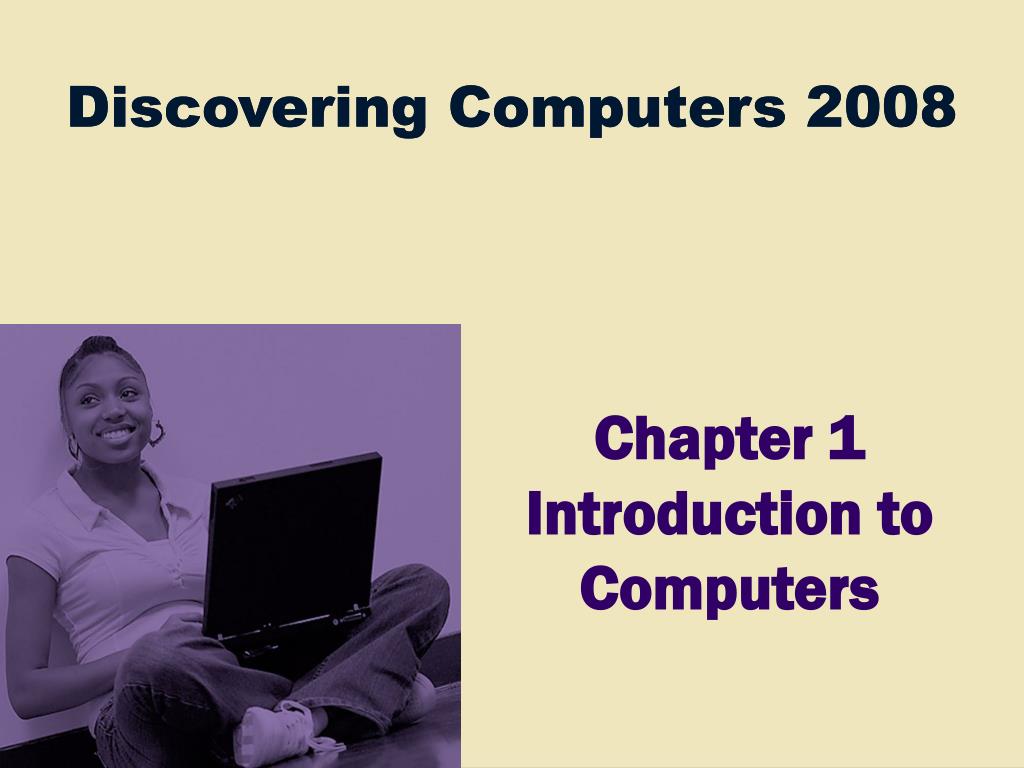 Discovering Computers 2008

Chapter 1
Introduction to
Computers